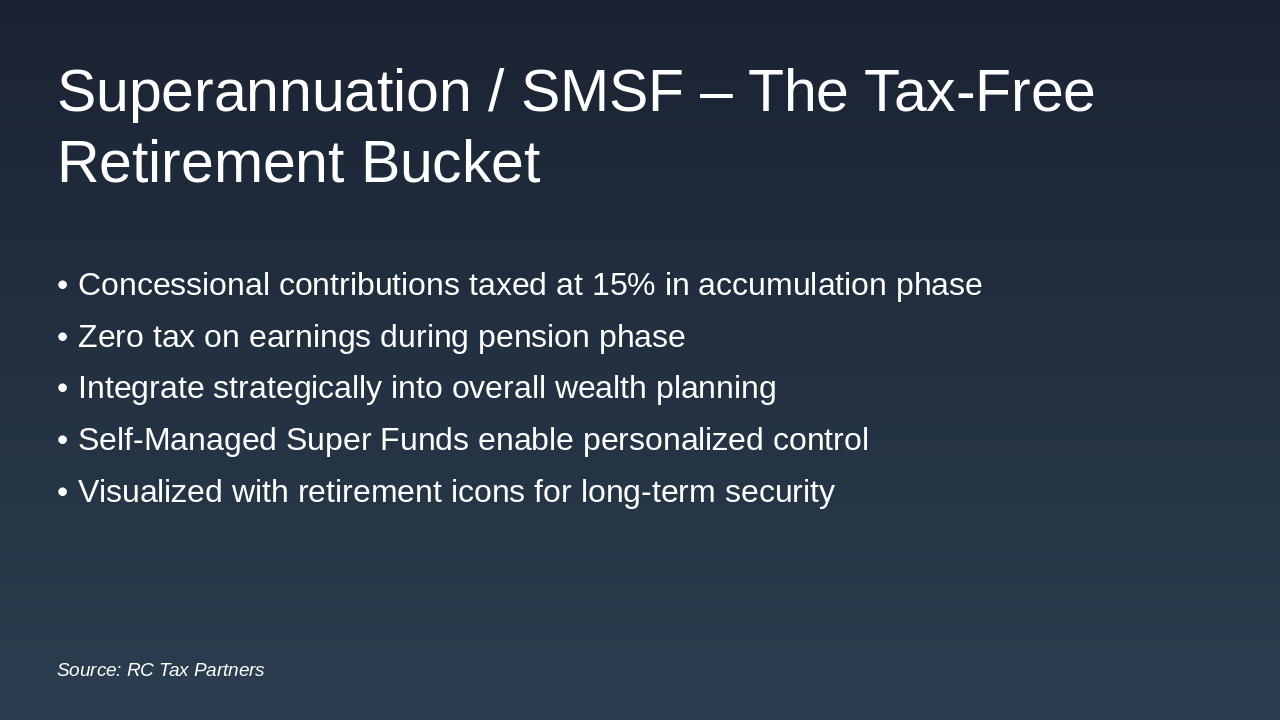 Superannuation / SMSF – The Tax-Free Retirement Bucket

• Concessional contributions taxed at 15% in accumulation phase
• Zero tax on earnings during pension phase
• Integrate strategically into overall wealth planning
• Self-Managed Super Funds enable personalized control
• Visualized with retirement icons for long-term security

Source: RC Tax Partners